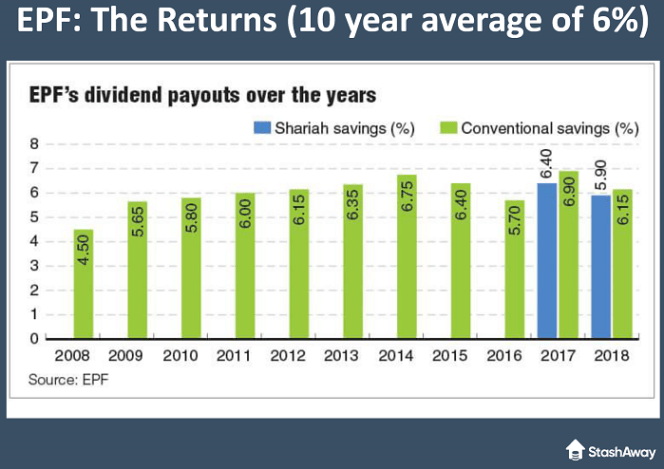 EPF: The Returns (10 year average of 6%)

EPF's dividend payouts over the years

Shariah savings (%)
Conventional savings (%)

8
7
6
5
4
3
2
1
0

4.50
5.65
5.80
6.00
6.15
6.35
6.75
6.40
5.70
6.40
6.90
5.90
6.15

2008 2009 2010 2011 2012 2013 2014 2015 2016 2017 2018

Source: EPF

StashAway